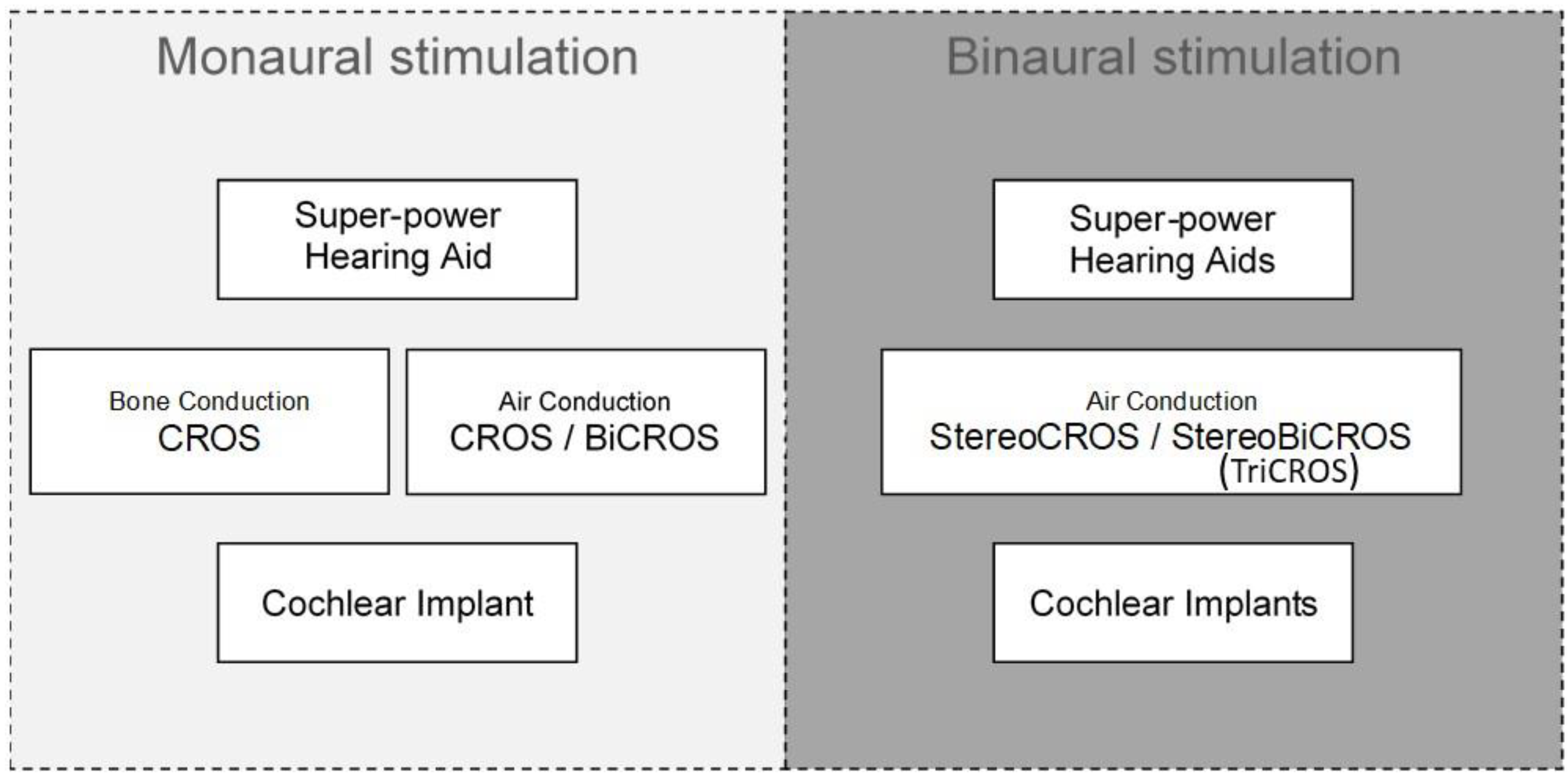 Monaural stimulation

Super-power Hearing Aid

Bone Conduction CROS

Air Conduction CROS / BiCROS

Cochlear Implant

Binaural stimulation

Super-power Hearing Aids

Air Conduction StereoCROS / StereoBiCROS (TriCROS)

Cochlear Implants